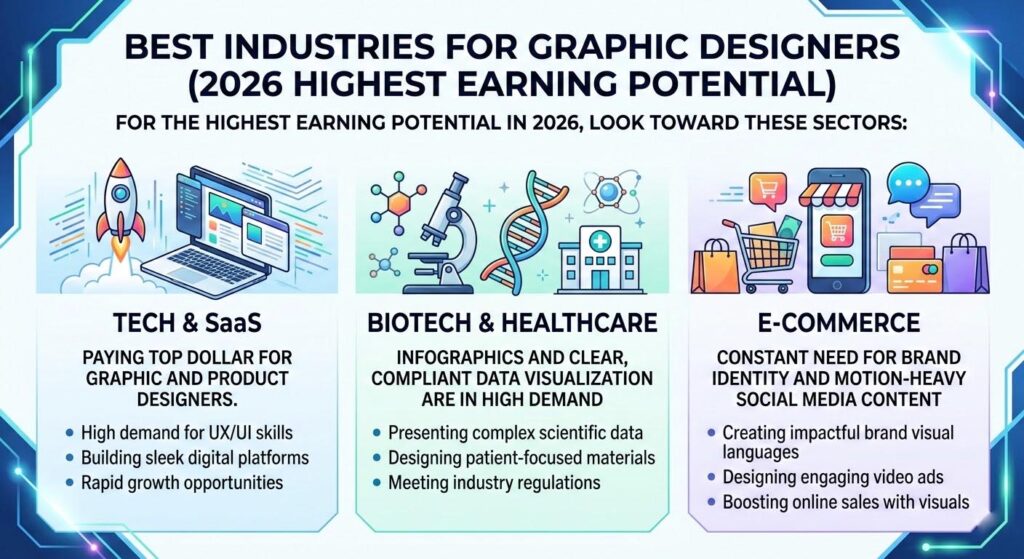 BEST INDUSTRIES FOR GRAPHIC DESIGNERS (2026 HIGHEST EARNING POTENTIAL)

FOR THE HIGHEST EARNING POTENTIAL IN 2026, LOOK TOWARD THESE SECTORS:

TECH & SaaS

PAYING TOP DOLLAR FOR GRAPHIC AND PRODUCT DESIGNERS.

- High demand for UX/UI skills
- Building sleek digital platforms
- Rapid growth opportunities

BIOTECH & HEALTHCARE

INFOGRAPHICS AND CLEAR, COMPLIANT DATA VISUALIZATION ARE IN HIGH DEMAND

- Presenting complex scientific data
- Designing patient-focused materials
- Meeting industry regulations

E-COMMERCE

CONSTANT NEED FOR BRAND IDENTITY AND MOTION-HEAVY SOCIAL MEDIA CONTENT

- Creating impactful brand visual languages
- Designing engaging video ads
- Boosting online sales with visuals